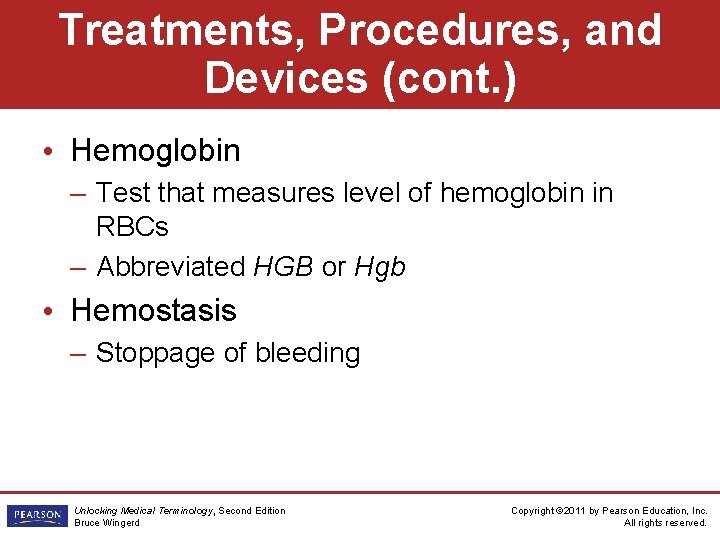 Treatments, Procedures, and Devices (cont.)

• Hemoglobin
– Test that measures level of hemoglobin in RBCs
– Abbreviated HGB or Hgb

• Hemostasis
– Stoppage of bleeding

PEARSON

Unlocking Medical Terminology, Second Edition
Bruce Wingerd

Copyright ©2011 by Pearson Education, Inc.
All rights reserved.